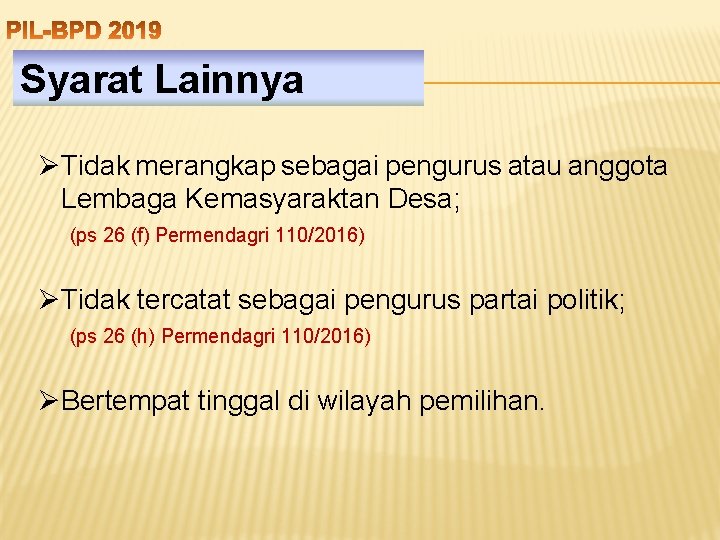 PIL-BPD 2019

Syarat Lainnya

➢Tidak merangkap sebagai pengurus atau anggota Lembaga Kemasyaraktan Desa;

(ps 26 (f) Permendagri 110/2016)

➢Tidak tercatat sebagai pengurus partai politik;

(ps 26 (h) Permendagri 110/2016)

➢Bertempat tinggal di wilayah pemilihan.